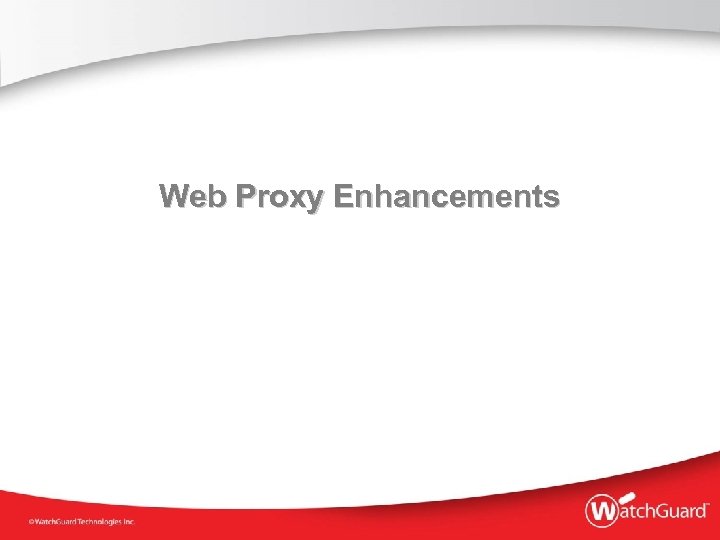 Web Proxy Enhancements

©WatchGuard Technologies Inc.

WatchGuard